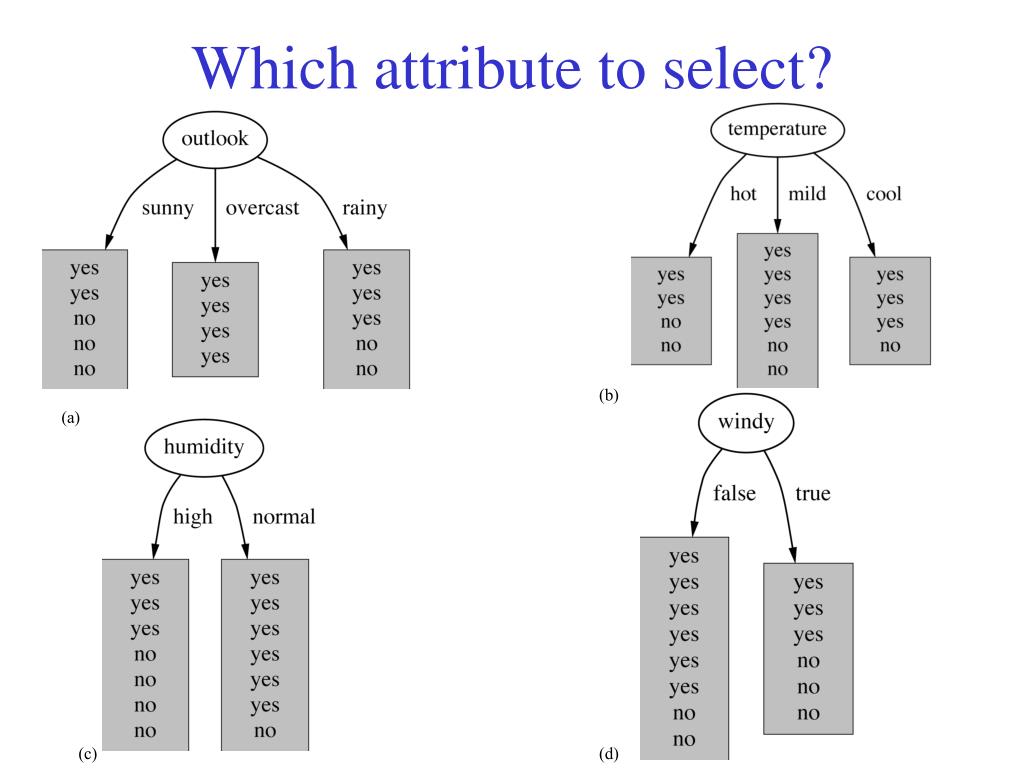 Which attribute to select?

outlook

sunny overcast rainy

yes
yes
no
no
no

yes
yes
yes
yes

yes
yes
yes
no
no

(a)

temperature

hot mild cool

yes
yes
no
no

yes
yes
yes
yes
no
no

yes
yes
yes
no

(b)

humidity

high normal

yes
yes
yes
no
no
no
no

yes
yes
yes
yes
yes
yes
no

(c)

windy

false true

yes
yes
yes
yes
yes
yes
no
no

yes
yes
yes
no
no
no

(d)